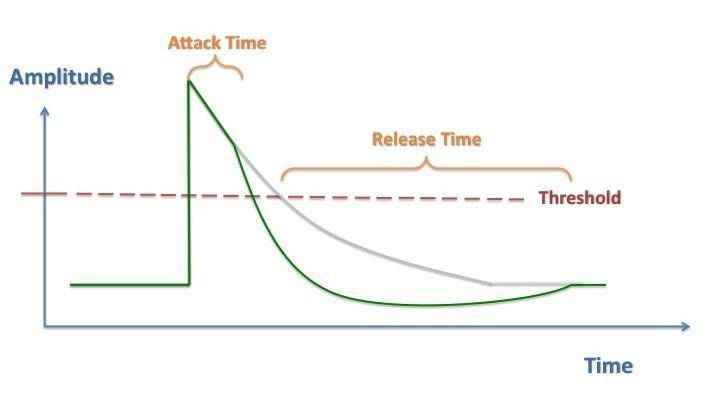 Attack Time
Amplitude
Release Time
Threshold
Time